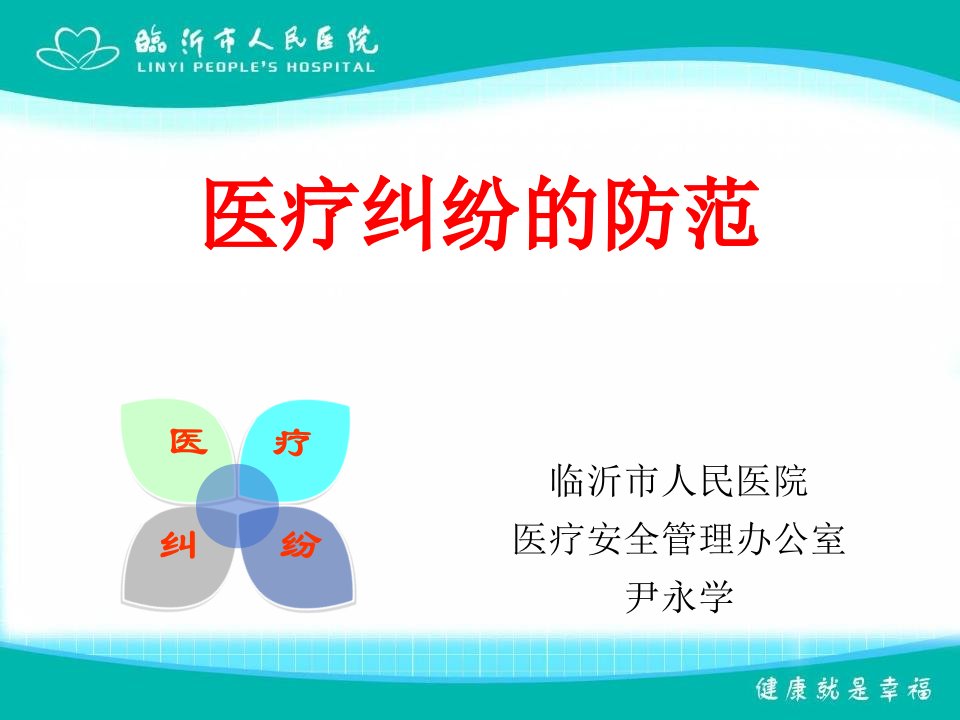 临沂市人民医院
LINYI PEOPLE'S HOSPITAL

医疗纠纷的防范

医
疗
纠
纷

临沂市人民医院
医疗安全管理办公室
尹永学

健康就是幸福